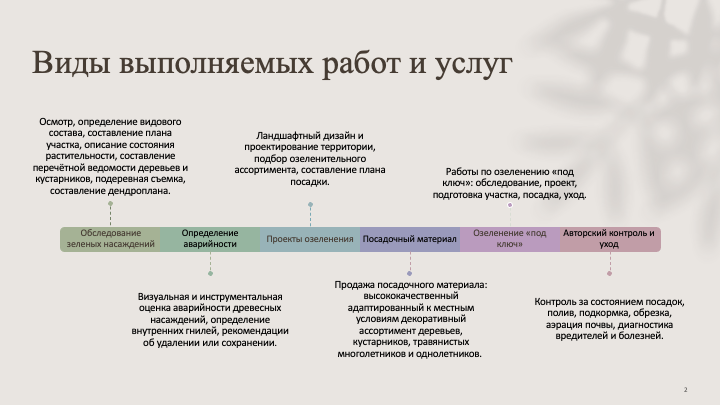 Виды выполняемых работ и услуг

Осмотр, определение видового состава, составление плана участка, описание состояния растительности, составление перечётной ведомости деревьев и кустарников, подеревная съемка, составление дендроплана.

Ландшафтный дизайн и проектирование территории, подбор озеленительного ассортимента, составление плана посадки.

Работы по озеленению «под ключ»: обследование, проект, подготовка участка, посадка, уход.

Обследование зеленых насаждений

Определение аварийности

Проекты озеленения

Посадочный материал

Озеленение «под ключ»

Авторский контроль и уход

Визуальная и инструментальная оценка аварийности древесных насаждений, определение внутренних гнилей, рекомендации об удалении или сохранении.

Продажа посадочного материала: высококачественный адаптированный к местным условиям декоративный ассортимент деревьев, кустарников, травянистых многолетников и однолетников.

Контроль за состоянием посадок, полив, подкормка, обрезка, аэрация почвы, диагностика вредителей и болезней.

2